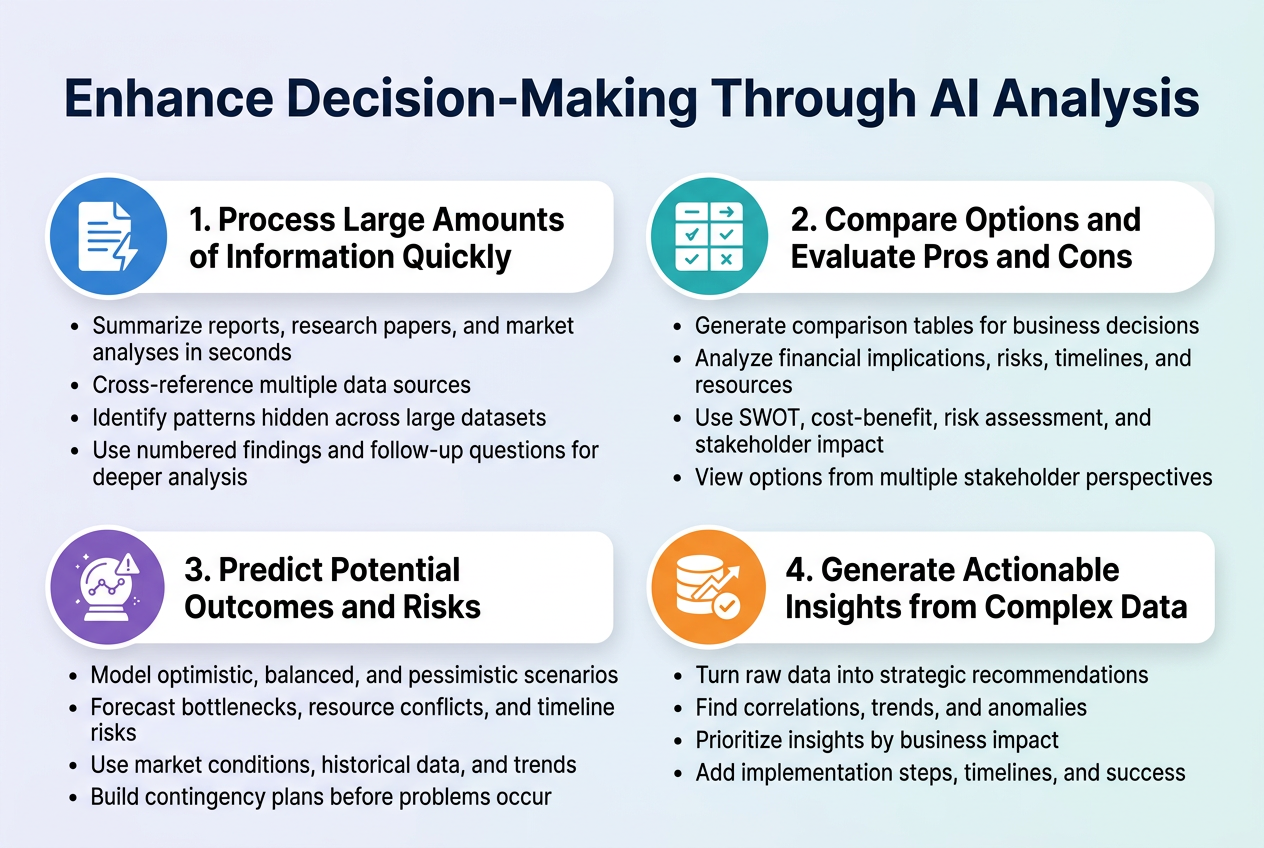 Enhance Decision-Making Through AI Analysis

1. Process Large Amounts of Information Quickly

- Summarize reports, research papers, and market analyses in seconds
- Cross-reference multiple data sources
- Identify patterns hidden across large datasets
- Use numbered findings and follow-up questions for deeper analysis

2. Compare Options and Evaluate Pros and Cons

- Generate comparison tables for business decisions
- Analyze financial implications, risks, timelines, and resources
- Use SWOT, cost-benefit, risk assessment, and stakeholder impact
- View options from multiple stakeholder perspectives

3. Predict Potential Outcomes and Risks

- Model optimistic, balanced, and pessimistic scenarios
- Forecast bottlenecks, resource conflicts, and timeline risks
- Use market conditions, historical data, and trends
- Build contingency plans before problems occur

4. Generate Actionable Insights from Complex Data

- Turn raw data into strategic recommendations
- Find correlations, trends, and anomalies
- Prioritize insights by business impact
- Add implementation steps, timelines, and success